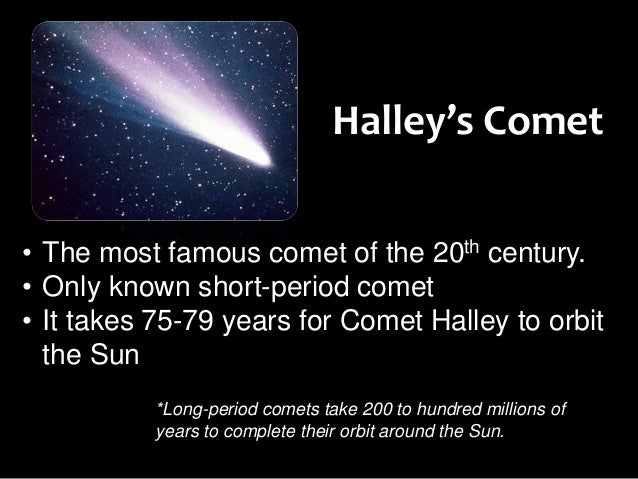 Halley's Comet

• The most famous comet of the 20$^{th}$ century.
• Only known short-period comet
• It takes 75-79 years for Comet Halley to orbit the Sun

*Long-period comets take 200 to hundred millions of years to complete their orbit around the Sun.